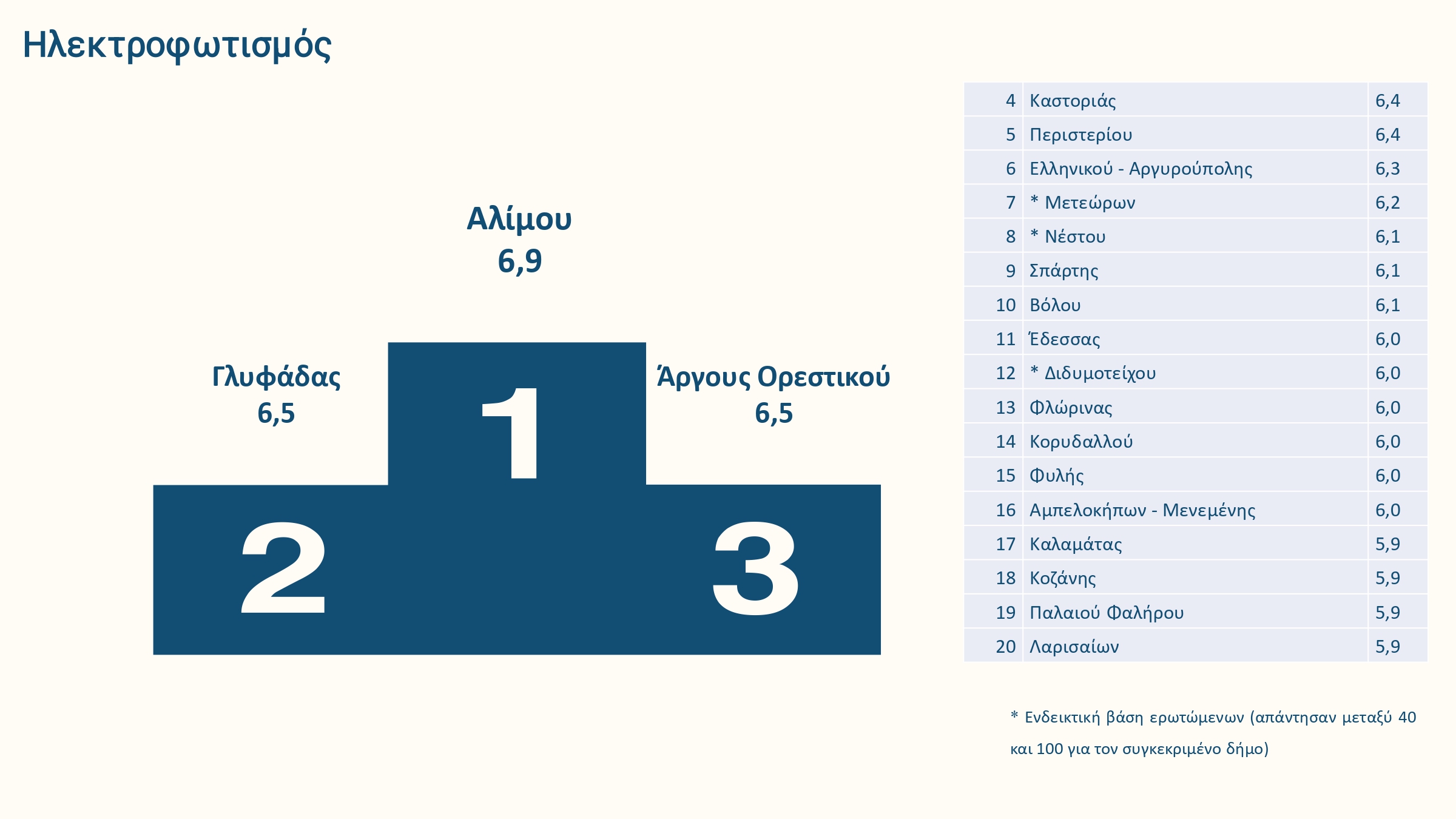 Ηλεκτροφωτισμός

Αλίμου
6,9

Γλυφάδας
6,5

Άργους Ορεστικού
6,5

1

2

3

| 4 | Καστοριάς | 6,4 |
|---|---|---|
| 5 | Περιστερίου | 6,4 |
| 6 | Ελληνικού - Αργυρούπολης | 6,3 |
| 7 | * Μετεώρων | 6,2 |
| 8 | * Νέστου | 6,1 |
| 9 | Σπάρτης | 6,1 |
| 10 | Βόλου | 6,1 |
| 11 | Έδεσσας | 6,0 |
| 12 | * Διδυμοτείχου | 6,0 |
| 13 | Φλώρινας | 6,0 |
| 14 | Κορυδαλλού | 6,0 |
| 15 | Φυλής | 6,0 |
| 16 | Αμπελοκήπων - Μενεμένης | 6,0 |
| 17 | Καλαμάτας | 5,9 |
| 18 | Κοζάνης | 5,9 |
| 19 | Παλαιού Φαλήρου | 5,9 |
| 20 | Λαρισαίων | 5,9 |

* Ενδεικτική βάση ερωτώμενων (απάντησαν μεταξύ 40 και 100 για τον συγκεκριμένο δήμο)